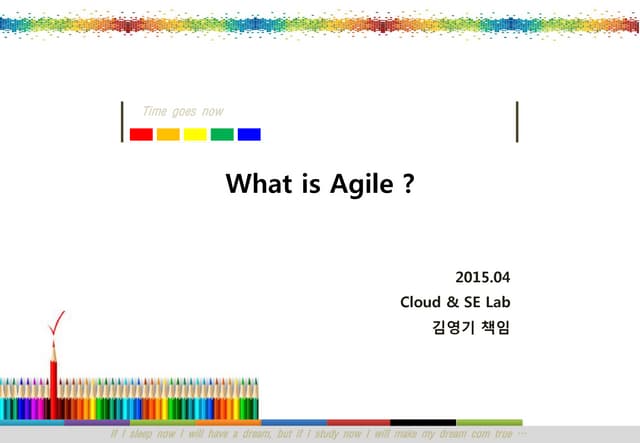 Time goes now

What is Agile ?

2015.04
Cloud & SE Lab
김영기 책임

If I sleep now I will have a dream, but if I study now I will make my dream com true …